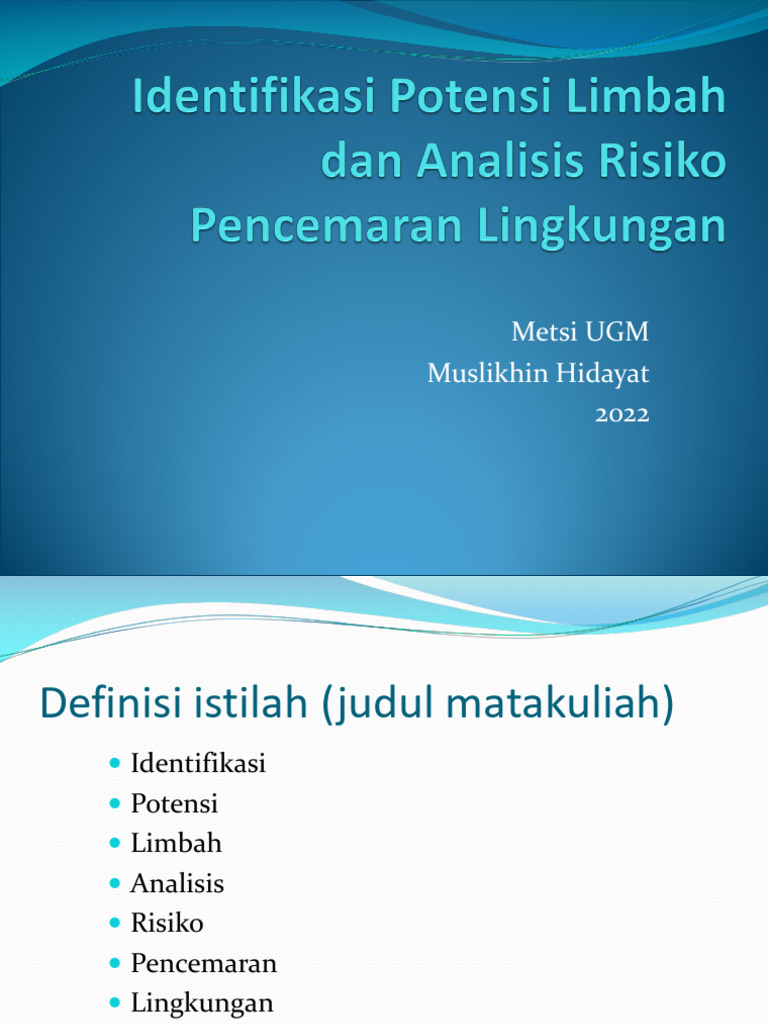 Identifikasi Potensi Limbah dan Analisis Risiko Pencemaran Lingkungan

Metsi UGM
Muslikhin Hidayat
2022

Definisi istilah (judul matakuliah)

- Identifikasi
- Potensi
- Limbah
- Analisis
- Risiko
- Pencemaran
- Lingkungan